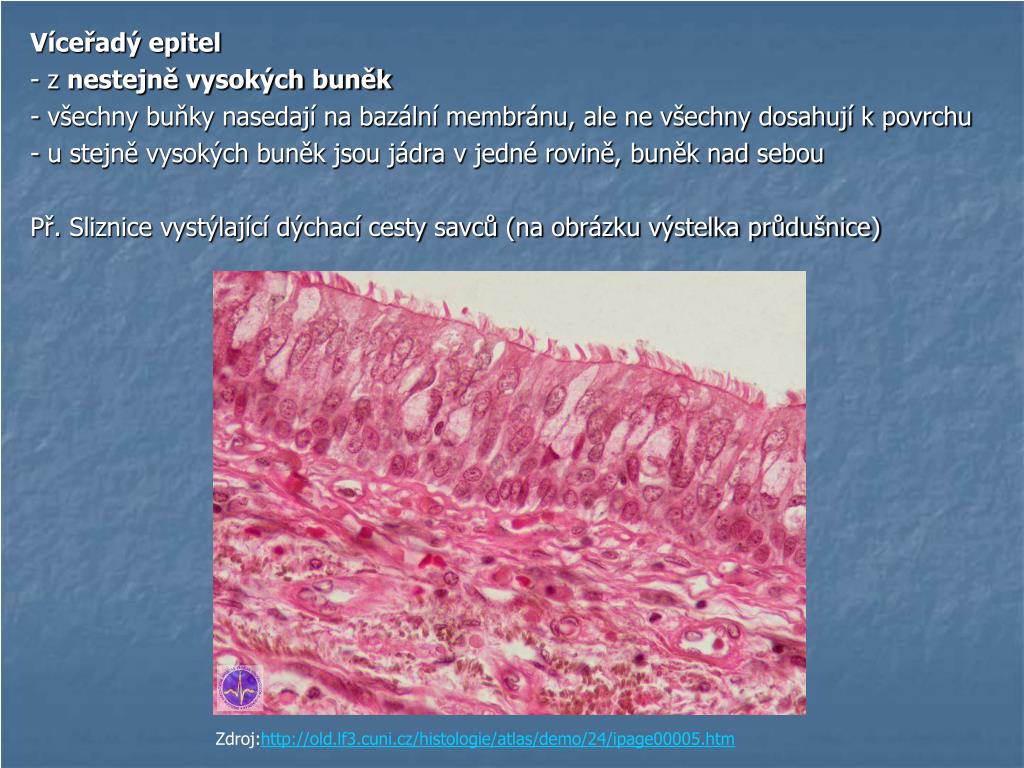 Víceřadý epitel
- z nestejně vysokých buněk
- všechny buňky nasedají na bazální membránu, ale ne všechny dosahují k povrchu
- u stejně vysokých buněk jsou jádra v jedné rovině, buněk nad sebou

Př. Sliznice vystýlající dýchací cesty savců (na obrázku výstelka průdušnice)

Zdroj:http://old.lf3.cuni.cz/histologie/atlas/demo/24/ipage00005.htm